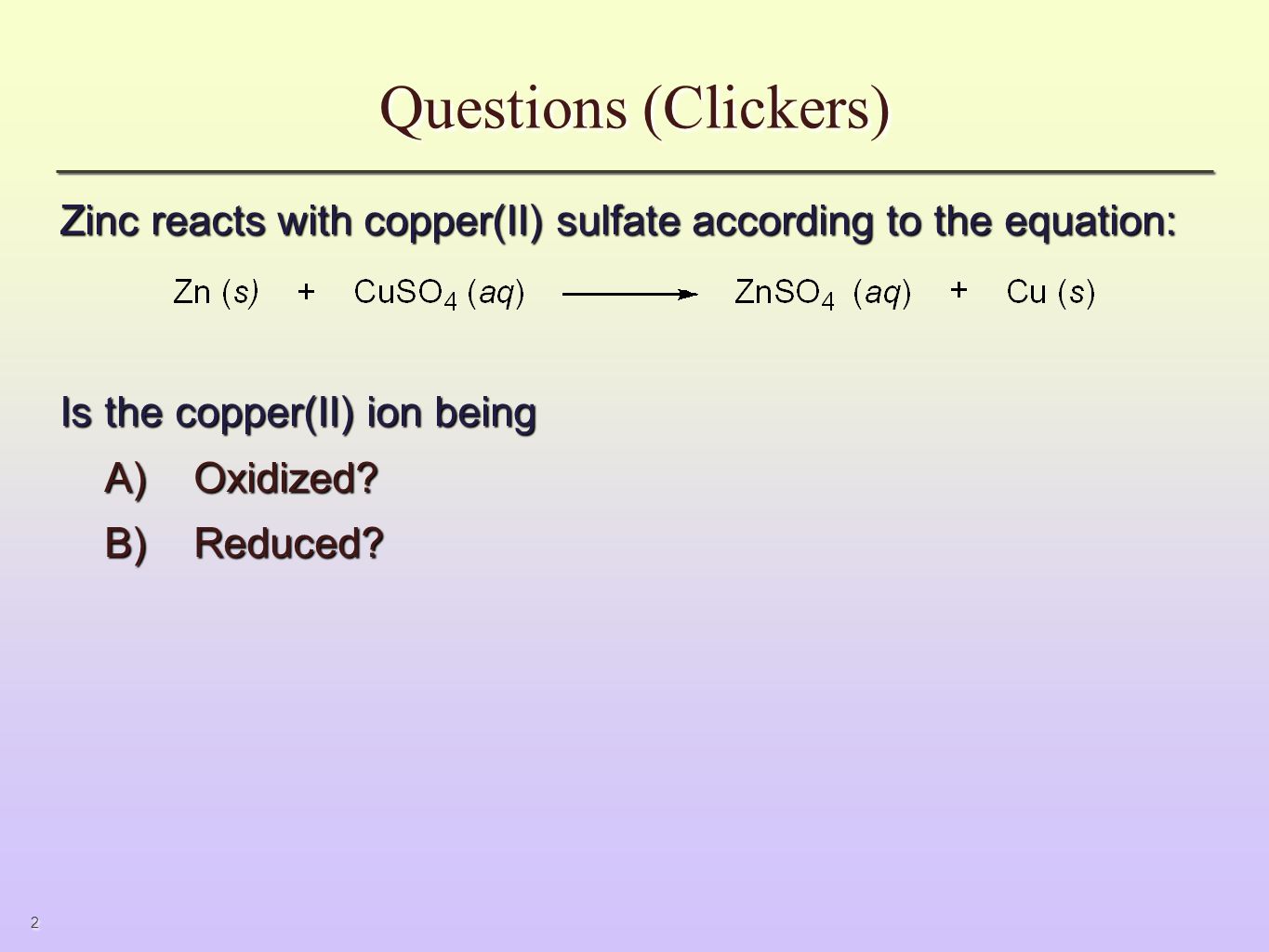 Questions (Clickers)

Zinc reacts with copper(II) sulfate according to the equation:

$Zn\ (s) + CuSO_4\ (aq) \longrightarrow ZnSO_4\ (aq) + Cu\ (s)$

Is the copper(II) ion being

A) Oxidized?

B) Reduced?

2